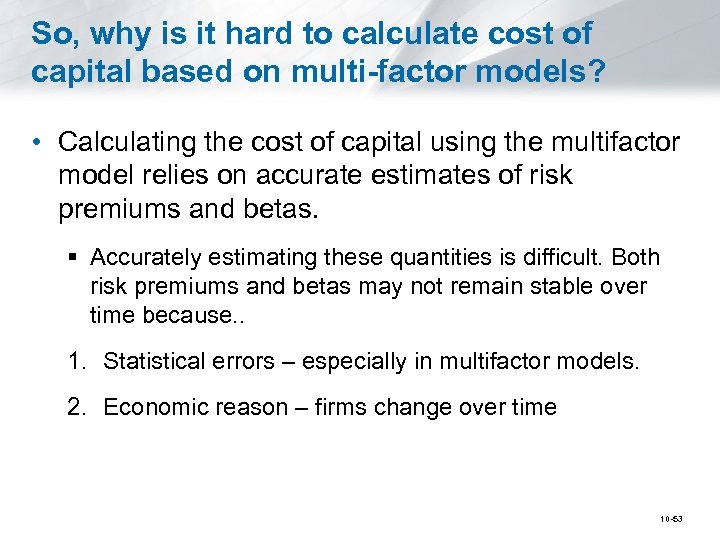 So, why is it hard to calculate cost of capital based on multi-factor models?

• Calculating the cost of capital using the multifactor model relies on accurate estimates of risk premiums and betas.

▪ Accurately estimating these quantities is difficult. Both risk premiums and betas may not remain stable over time because..

1. Statistical errors – especially in multifactor models.

2. Economic reason – firms change over time

10-53